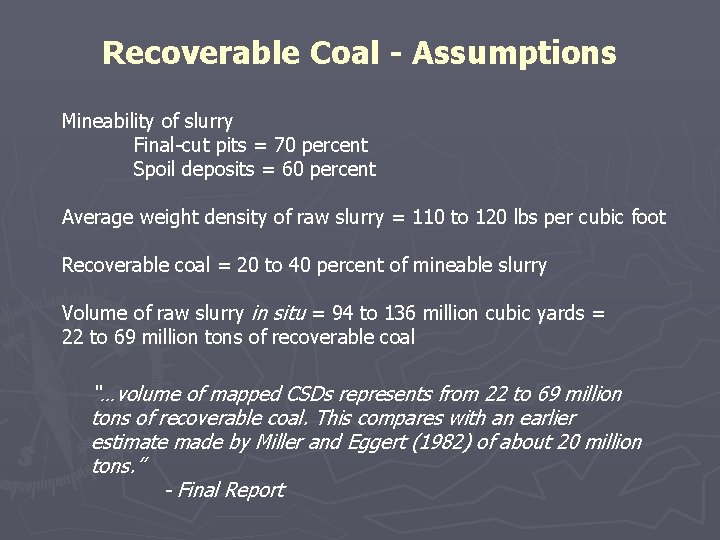 Recoverable Coal - Assumptions

Mineability of slurry
Final-cut pits = 70 percent
Spoil deposits = 60 percent

Average weight density of raw slurry = 110 to 120 lbs per cubic foot

Recoverable coal = 20 to 40 percent of mineable slurry

Volume of raw slurry in situ = 94 to 136 million cubic yards = 22 to 69 million tons of recoverable coal

"…volume of mapped CSDs represents from 22 to 69 million tons of recoverable coal. This compares with an earlier estimate made by Miller and Eggert (1982) of about 20 million tons."
- Final Report